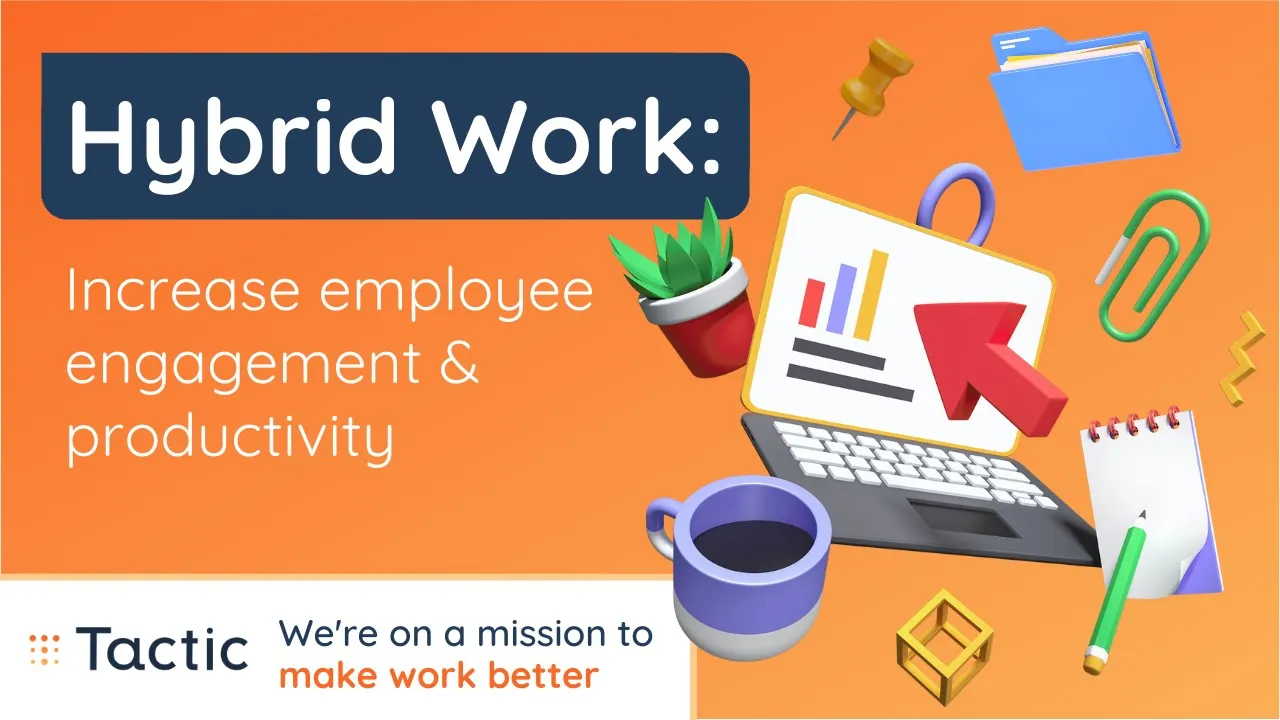 Hybrid Work:

Increase employee engagement & productivity

Tactic

We're on a mission to make work better